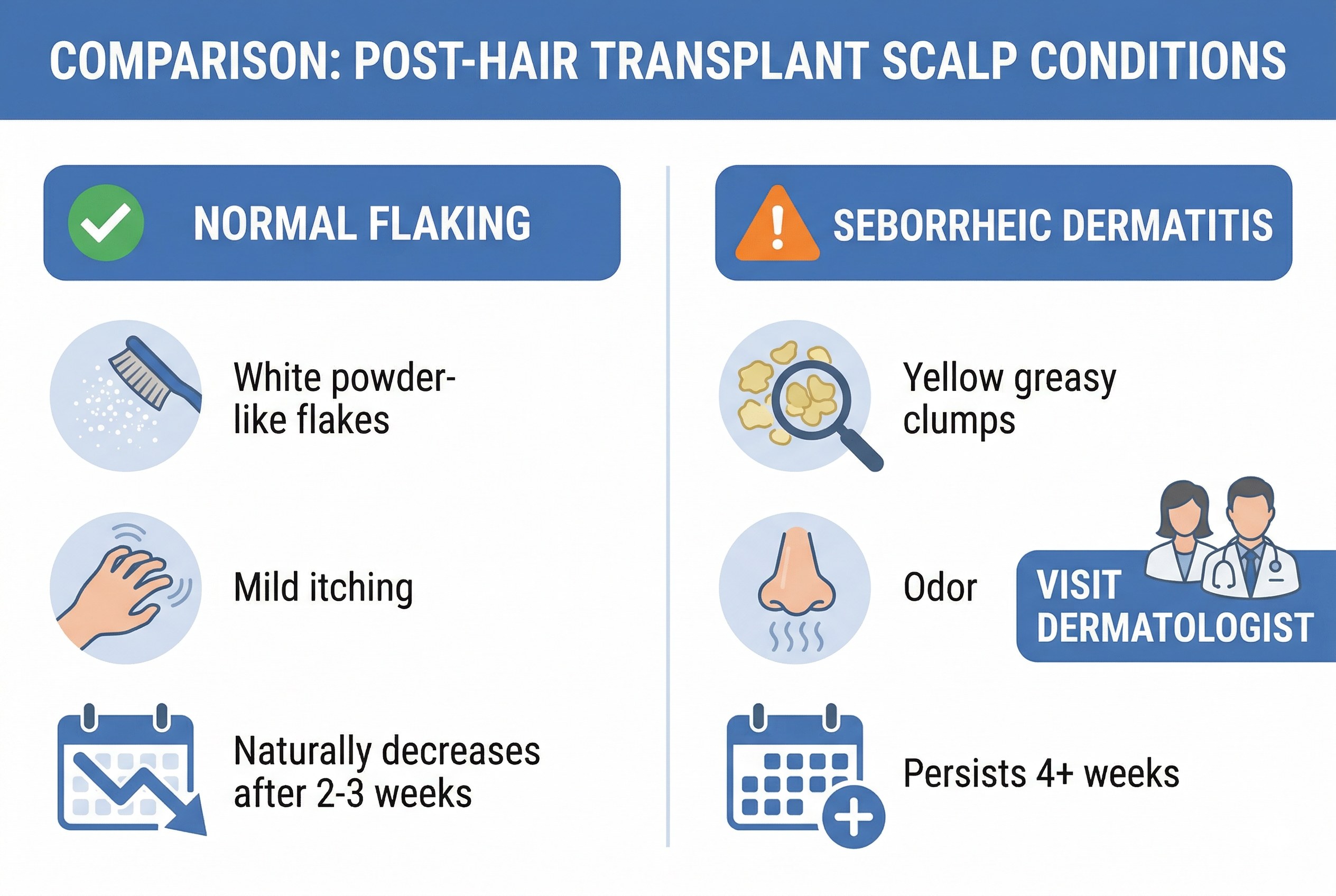 COMPARISON: POST-HAIR TRANSPLANT SCALP CONDITIONS

NORMAL FLAKING

White powder-like flakes

Mild itching

Naturally decreases after 2-3 weeks

SEBORRHEIC DERMATITIS

Yellow greasy clumps

Odor

VISIT DERMATOLOGIST

Persists 4+ weeks